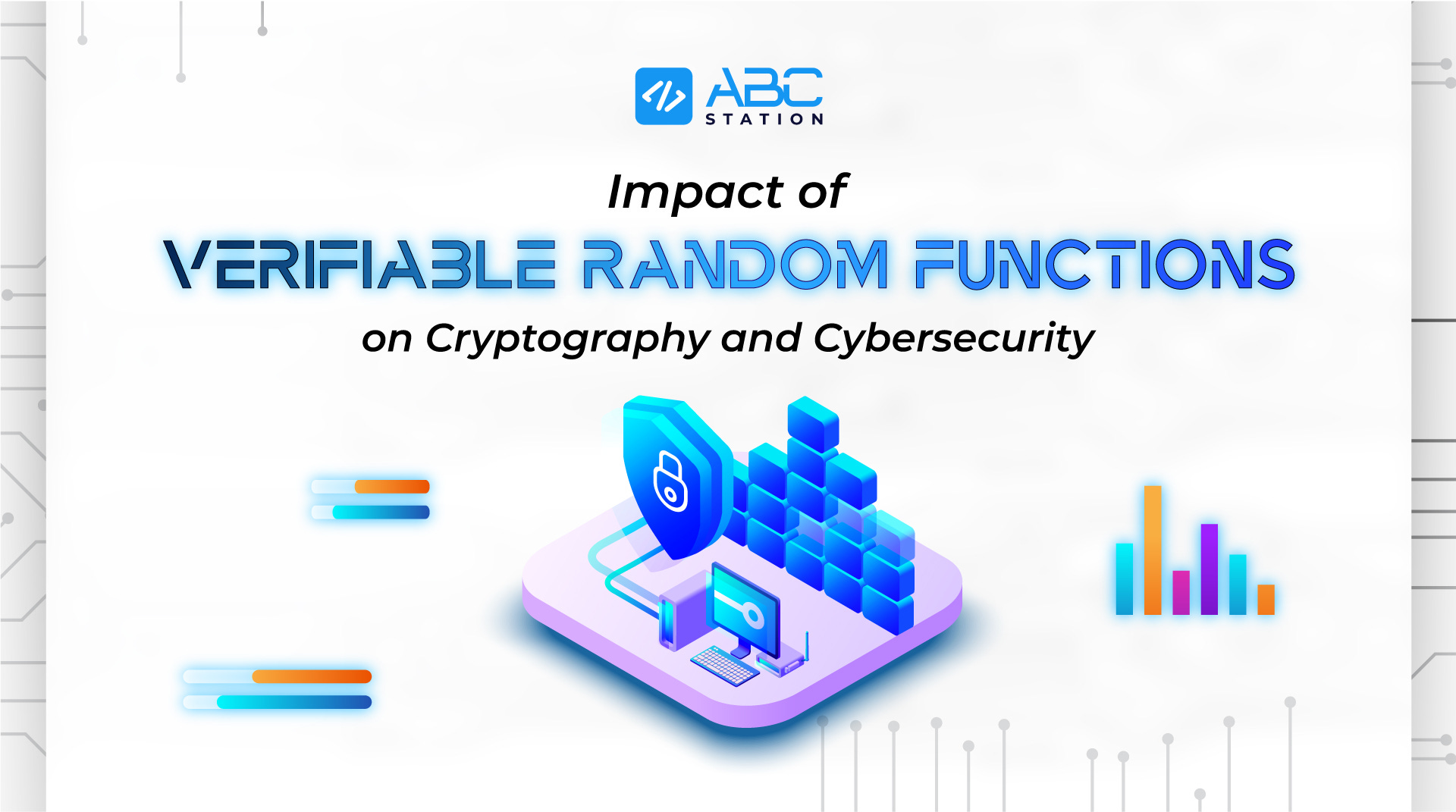 ABC STATION

Impact of

VERIFIABLE RANDOM FUNCTIONS

on Cryptography and Cybersecurity